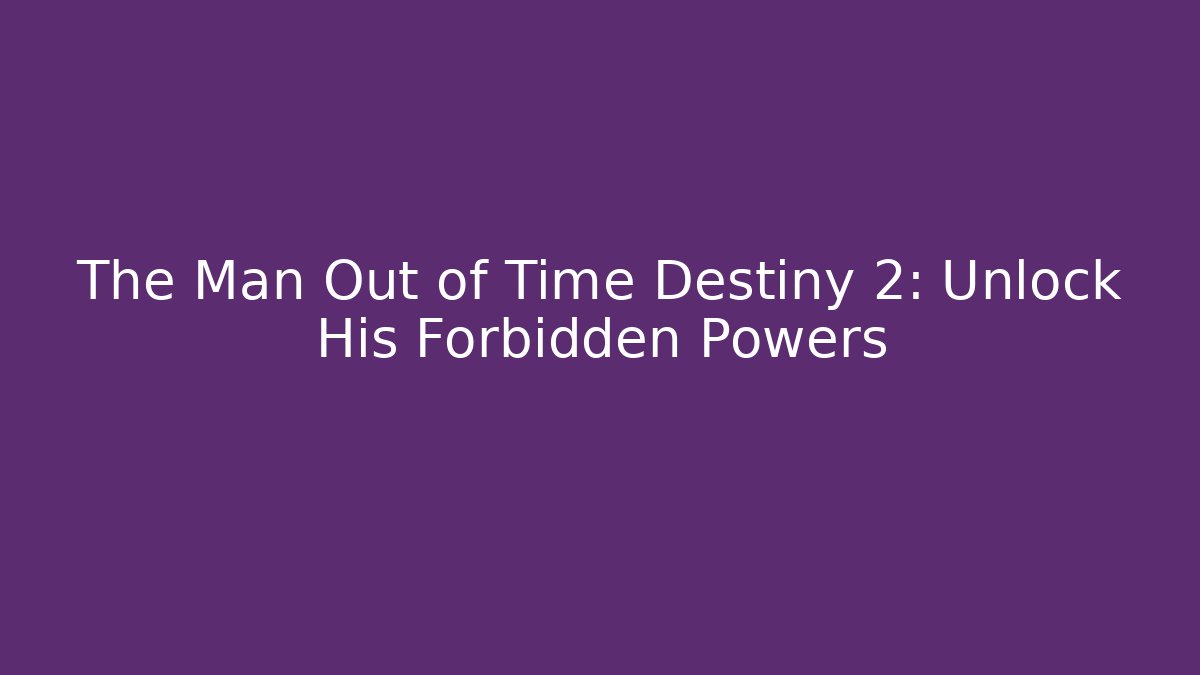 The Man Out of Time Destiny 2: Unlock His Forbidden Powers